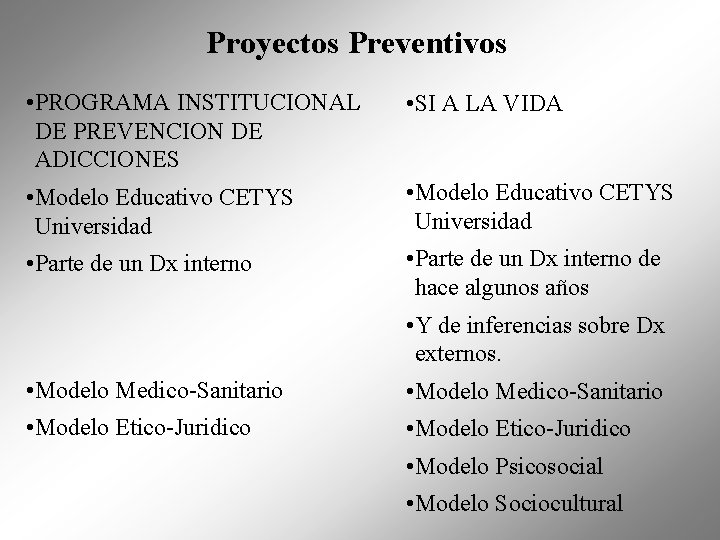 Proyectos Preventivos

•PROGRAMA INSTITUCIONAL DE PREVENCION DE ADICCIONES

•Modelo Educativo CETYS Universidad

•Parte de un Dx interno

•Modelo Medico-Sanitario

•Modelo Etico-Juridico

•SI A LA VIDA

•Modelo Educativo CETYS Universidad

•Parte de un Dx interno de hace algunos años

•Y de inferencias sobre Dx externos.

•Modelo Medico-Sanitario

•Modelo Etico-Juridico

•Modelo Psicosocial

•Modelo Sociocultural